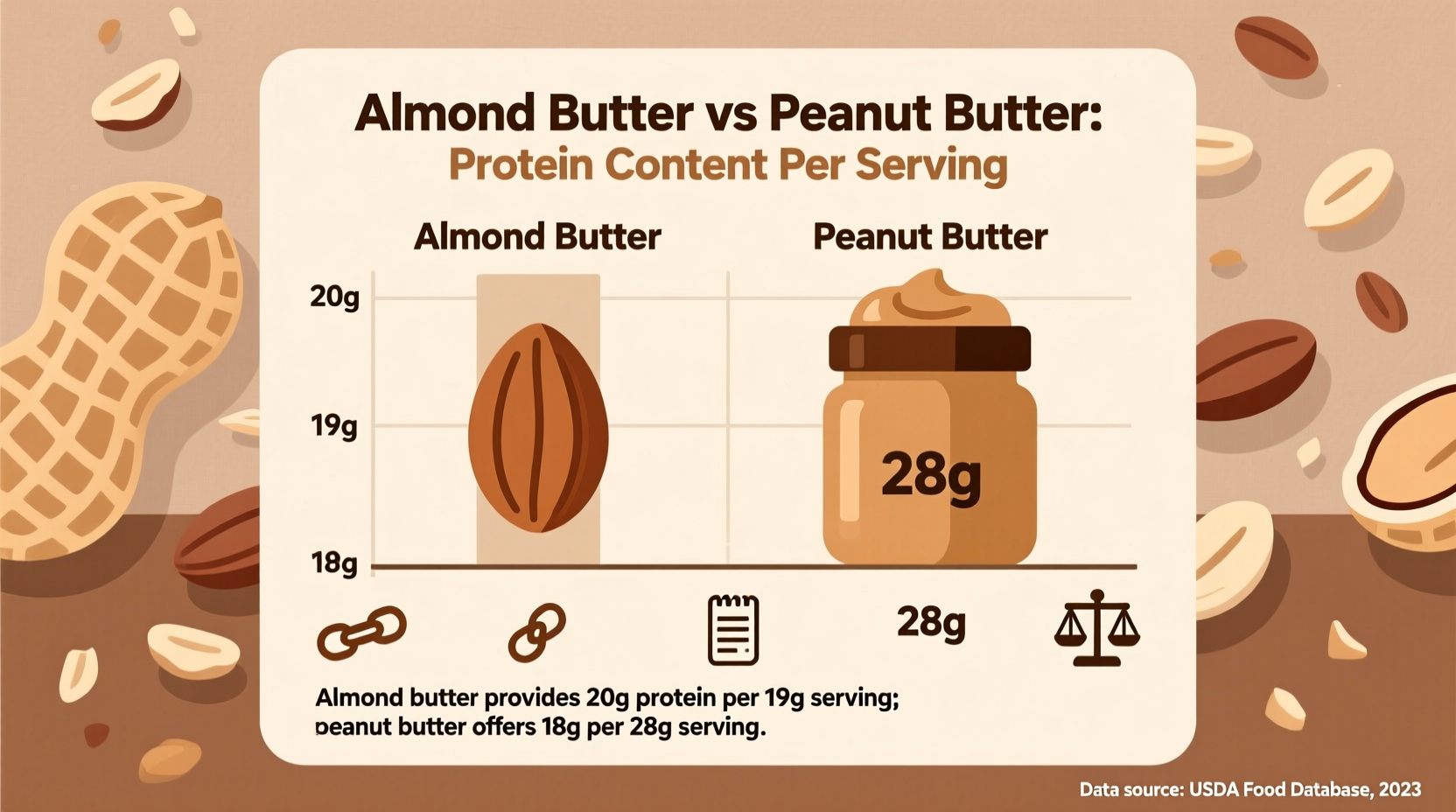 Almond Butter vs Peanut Butter:
Protein Content Per Serving

Almond Butter

Peanut Butter

20g

19g

18g

28g

28g

Almond butter provides 20g protein per 19g serving; peanut butter offers 18g per 28g serving.

Data source: USDA Food Database, 2023